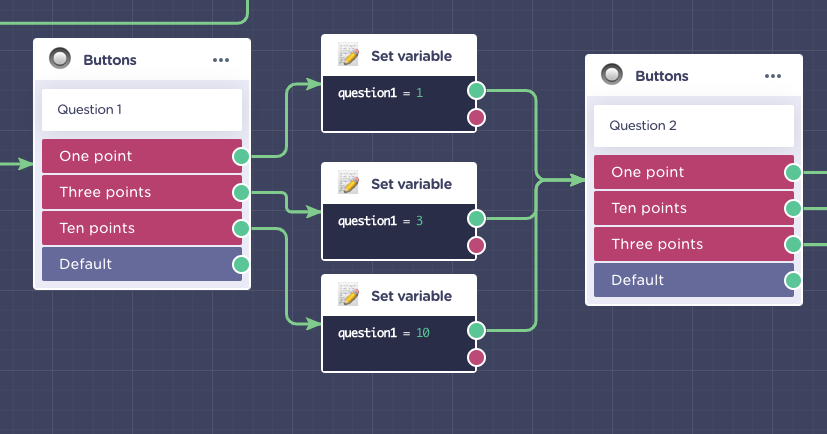 Buttons •••

Question 1

One point

Three points

Ten points

Default

Set variable

question1 = 1

Set variable

question1 = 3

Set variable

question1 = 10

Buttons •••

Question 2

One point

Ten points

Three points

Default